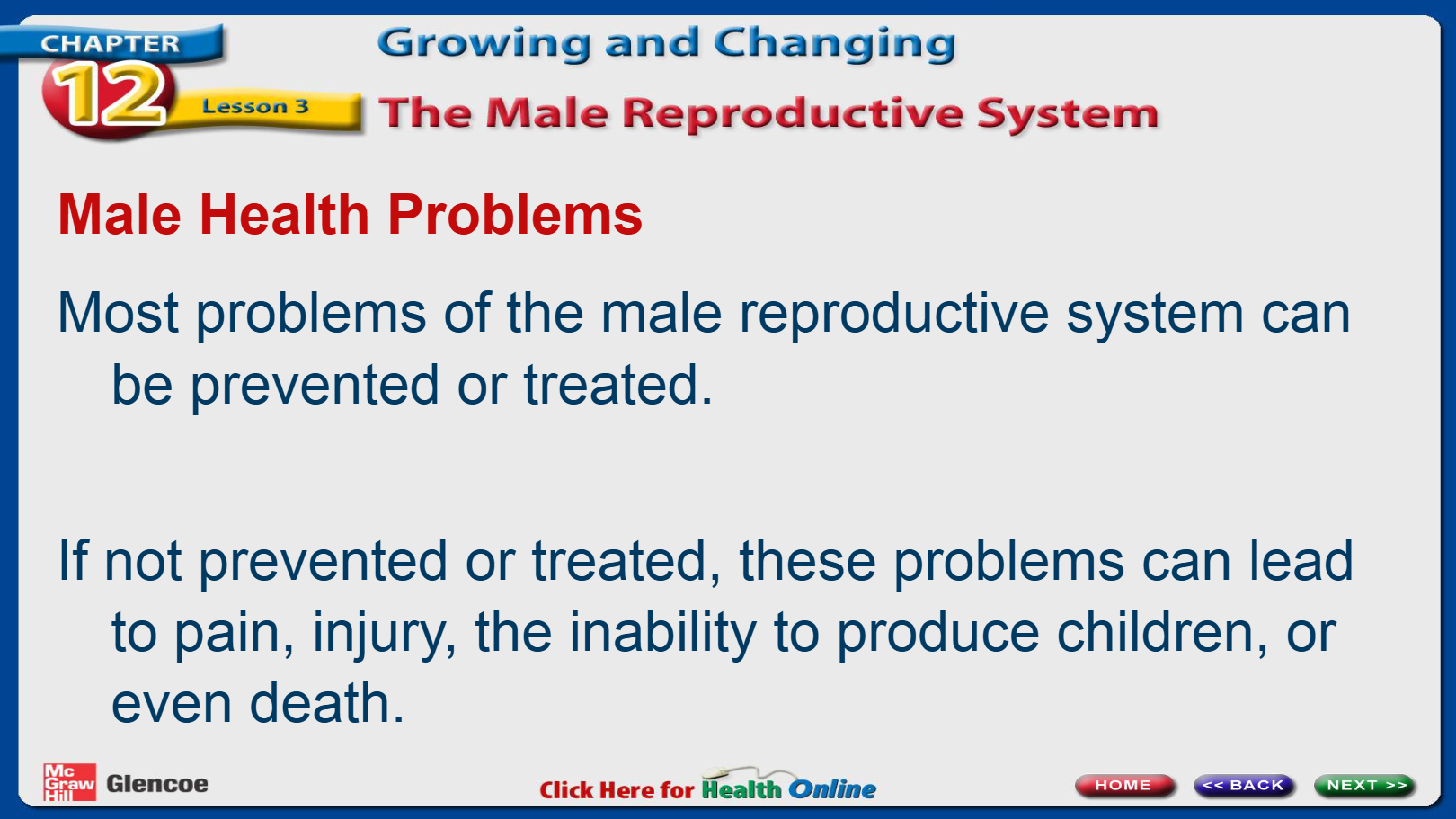 CHAPTER 12 Lesson 3

Growing and Changing

The Male Reproductive System

Male Health Problems

Most problems of the male reproductive system can be prevented or treated.

If not prevented or treated, these problems can lead to pain, injury, the inability to produce children, or even death.

Mc Graw Hill Glencoe

Click Here for Health Online

HOME

<< BACK

NEXT >>